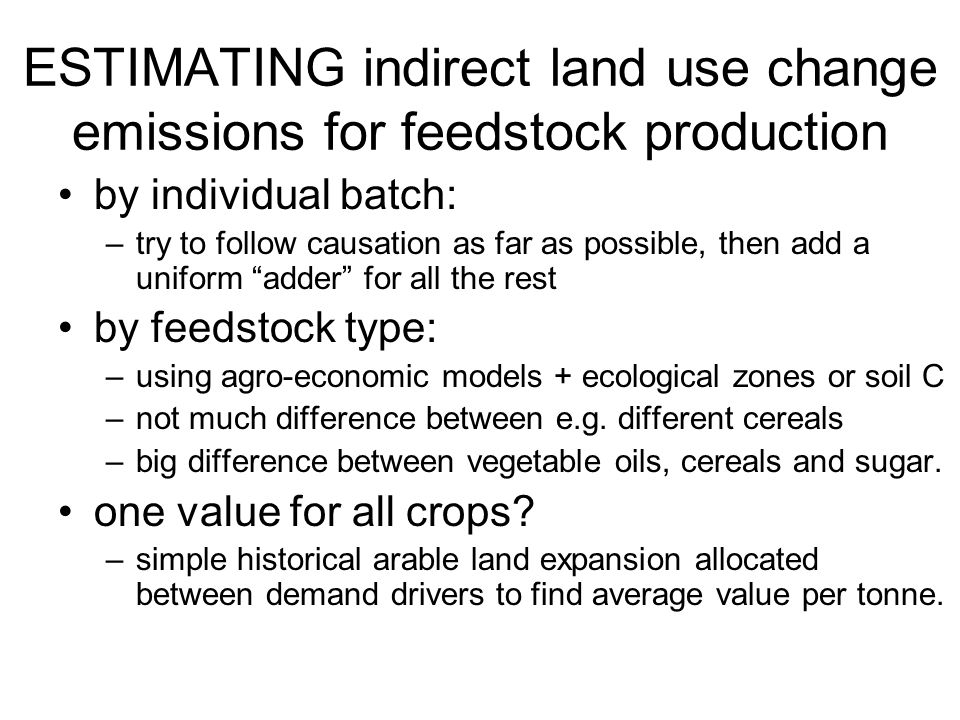 ESTIMATING indirect land use change emissions for feedstock production

• by individual batch:
– try to follow causation as far as possible, then add a uniform “adder” for all the rest

• by feedstock type:
– using agro-economic models + ecological zones or soil C
– not much difference between e.g. different cereals
– big difference between vegetable oils, cereals and sugar.

• one value for all crops?
– simple historical arable land expansion allocated between demand drivers to find average value per tonne.